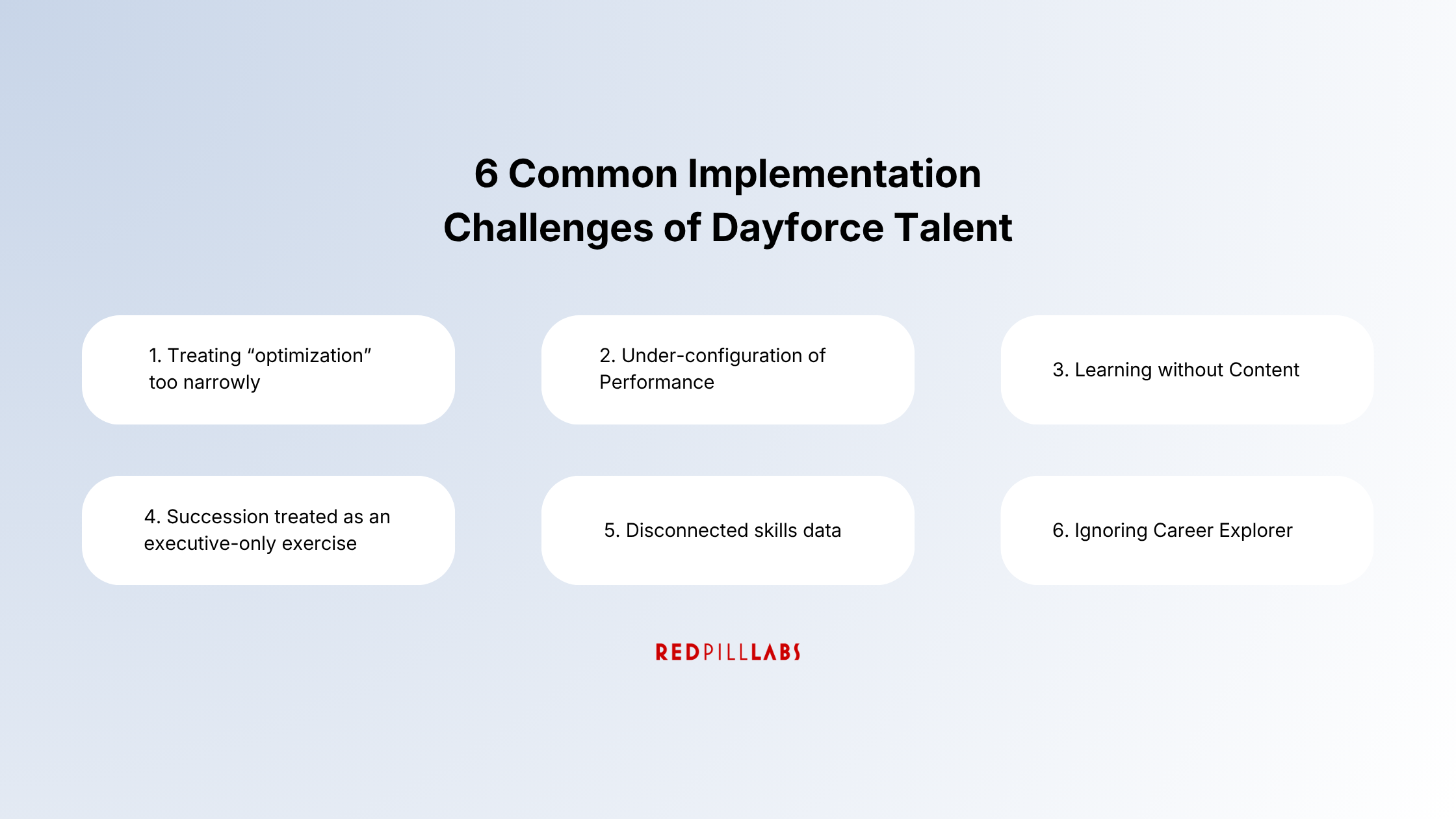 6 Common Implementation Challenges of Dayforce Talent

1. Treating “optimization” too narrowly

2. Under-configuration of Performance

3. Learning without Content

4. Succession treated as an executive-only exercise

5. Disconnected skills data

6. Ignoring Career Explorer

REDPILLLABS